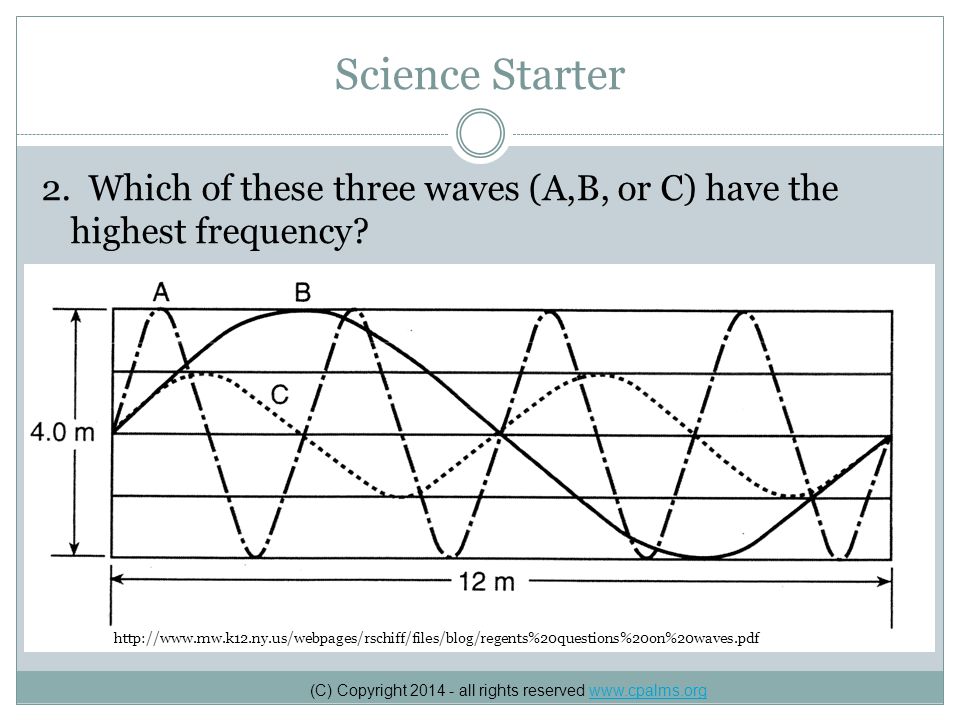 Science Starter

2. Which of these three waves (A,B, or C) have the highest frequency?

A B C 4.0 m 12 m

http://www.mw.k12.ny.us/webpages/rschiff/files/blog/regents%20questions%20on%20waves.pdf

(C) Copyright 2014 - all rights reserved www.cpalms.org